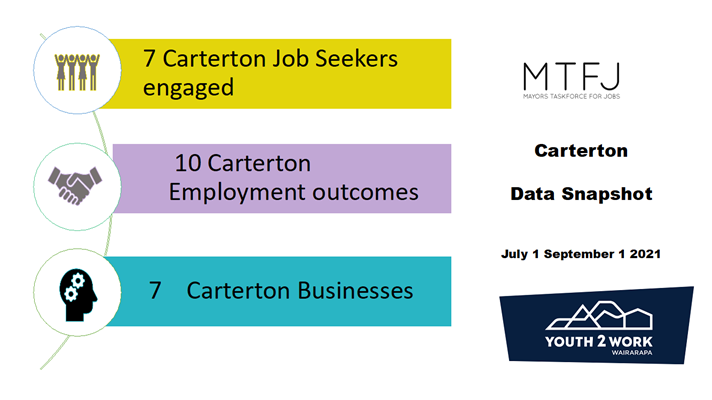 7 Carterton Job Seekers engaged

10 Carterton Employment outcomes

7 Carterton Businesses

MTFJ
MAYORS TASKFORCE FOR JOBS

Carterton

Data Snapshot

July 1 September 1 2021

YOUTH 2 WORK
WAIRARAPA